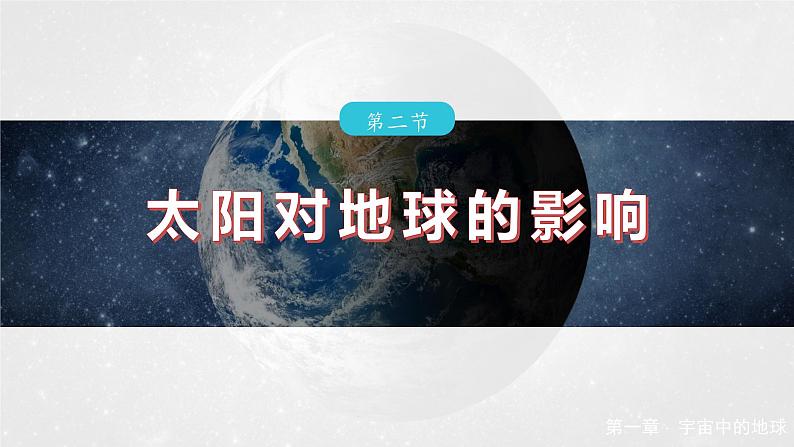 第二节

太阳对地球的影响

第一章 宇宙中的地球